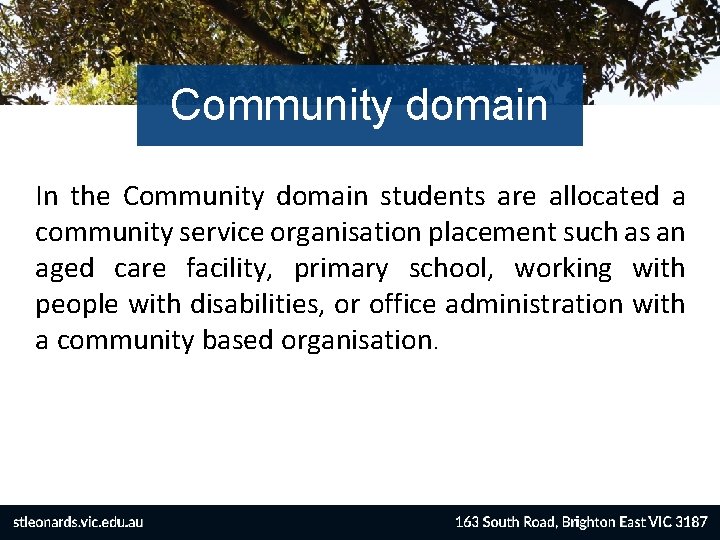 Community domain

In the Community domain students are allocated a community service organisation placement such as an aged care facility, primary school, working with people with disabilities, or office administration with a community based organisation.

stleonards.vic.edu.au

163 South Road, Brighton East VIC 3187